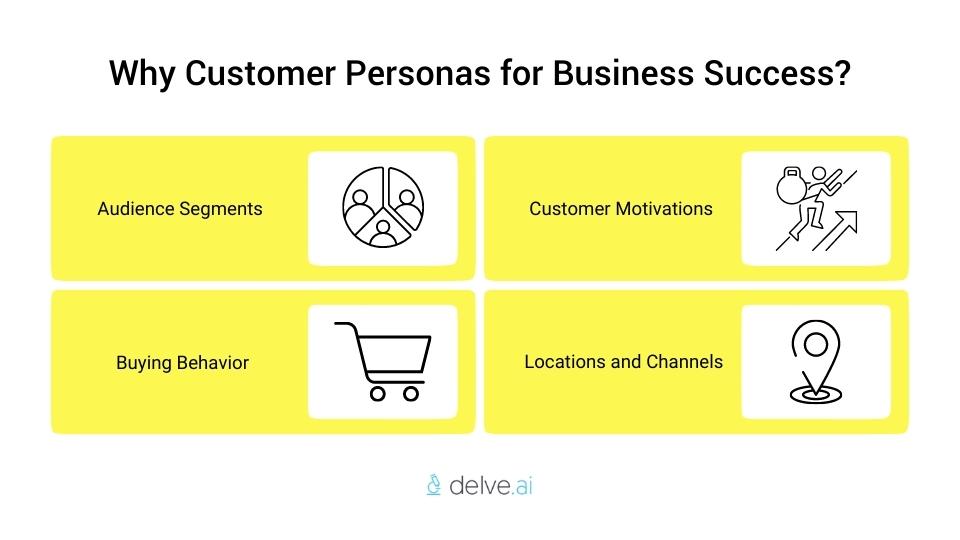 Why Customer Personas for Business Success?

Audience Segments

Customer Motivations

Buying Behavior

Locations and Channels

delve.ai